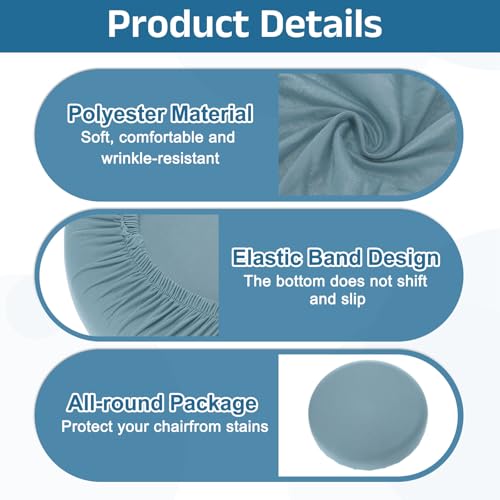 Product Details

Polyester Material
Soft, comfortable and wrinkle-resistant

Elastic Band Design
The bottom does not shift and slip

All-round Package
Protect your chairfrom stains